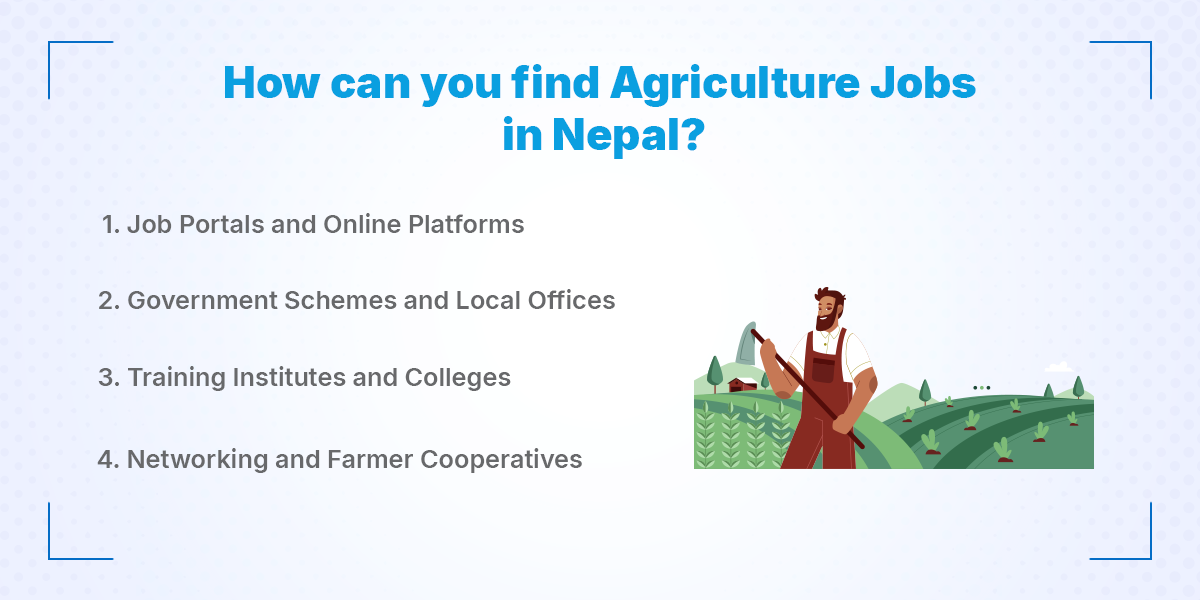 How can you find Agriculture Jobs in Nepal?

1. Job Portals and Online Platforms

2. Government Schemes and Local Offices

3. Training Institutes and Colleges

4. Networking and Farmer Cooperatives